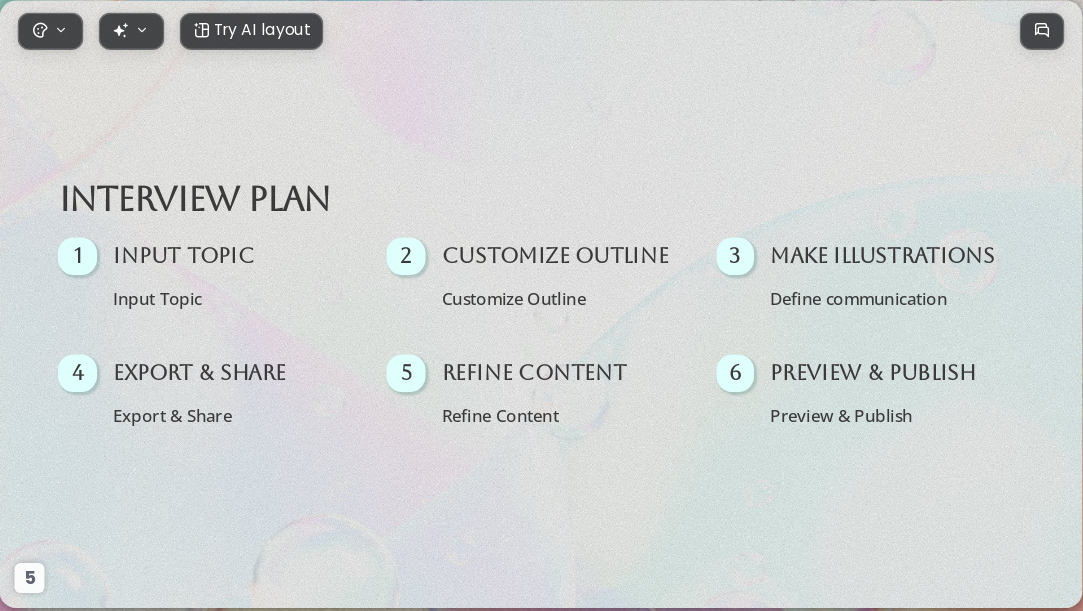 Try AI layout

INTERVIEW PLAN

1 INPUT TOPIC

Input Topic

2 CUSTOMIZE OUTLINE

Customize Outline

3 MAKE ILLUSTRATIONS

Define communication

4 EXPORT & SHARE

Export & Share

5 REFINE CONTENT

Refine Content

6 PREVIEW & PUBLISH

Preview & Publish

5